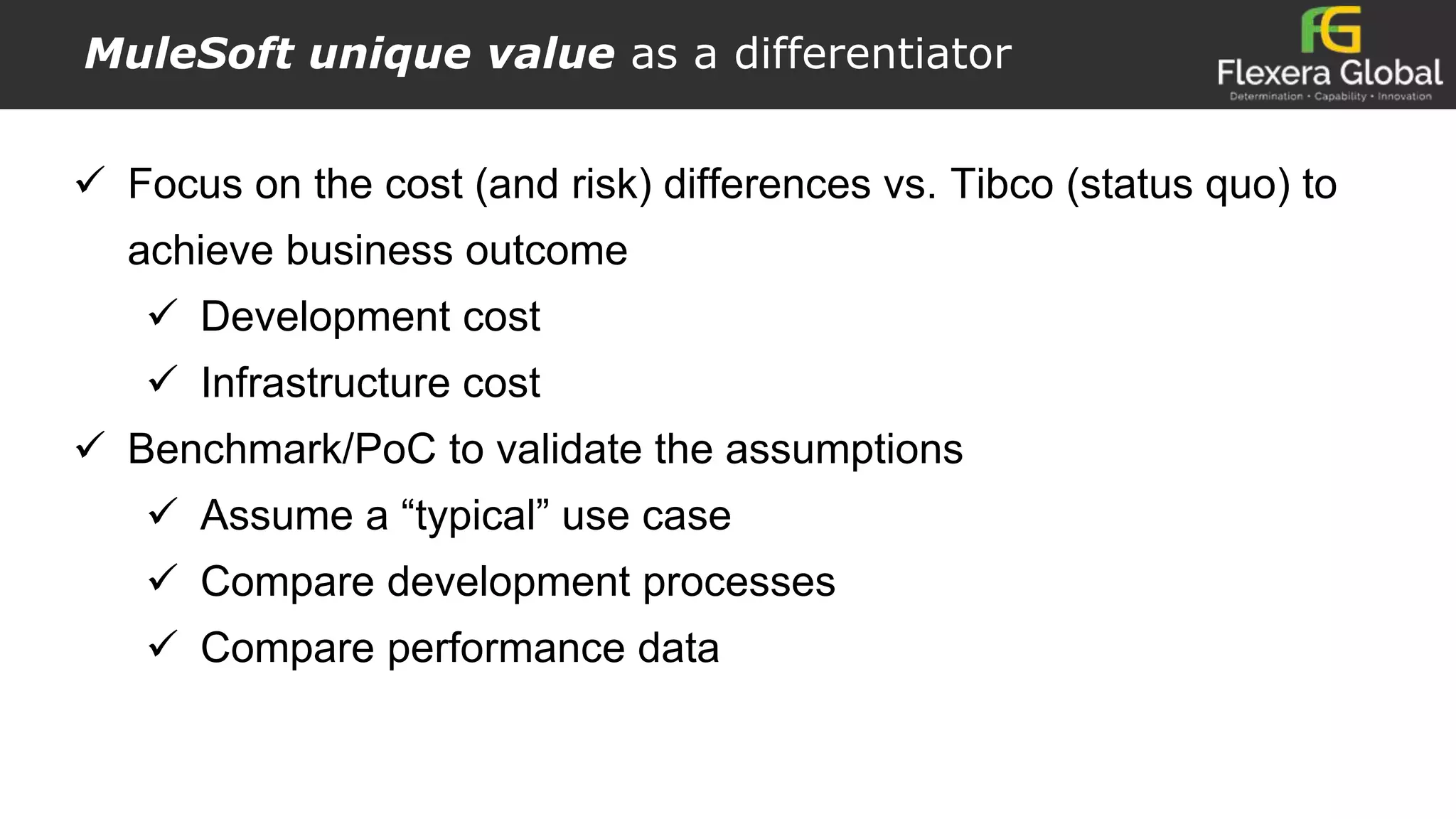 MuleSoft unique value as a differentiator

FG
Flexera Global
Determination • Capability • Innovation

✓ Focus on the cost (and risk) differences vs. Tibco (status quo) to achieve business outcome

✓ Development cost

✓ Infrastructure cost

✓ Benchmark/PoC to validate the assumptions

✓ Assume a “typical” use case

✓ Compare development processes

✓ Compare performance data